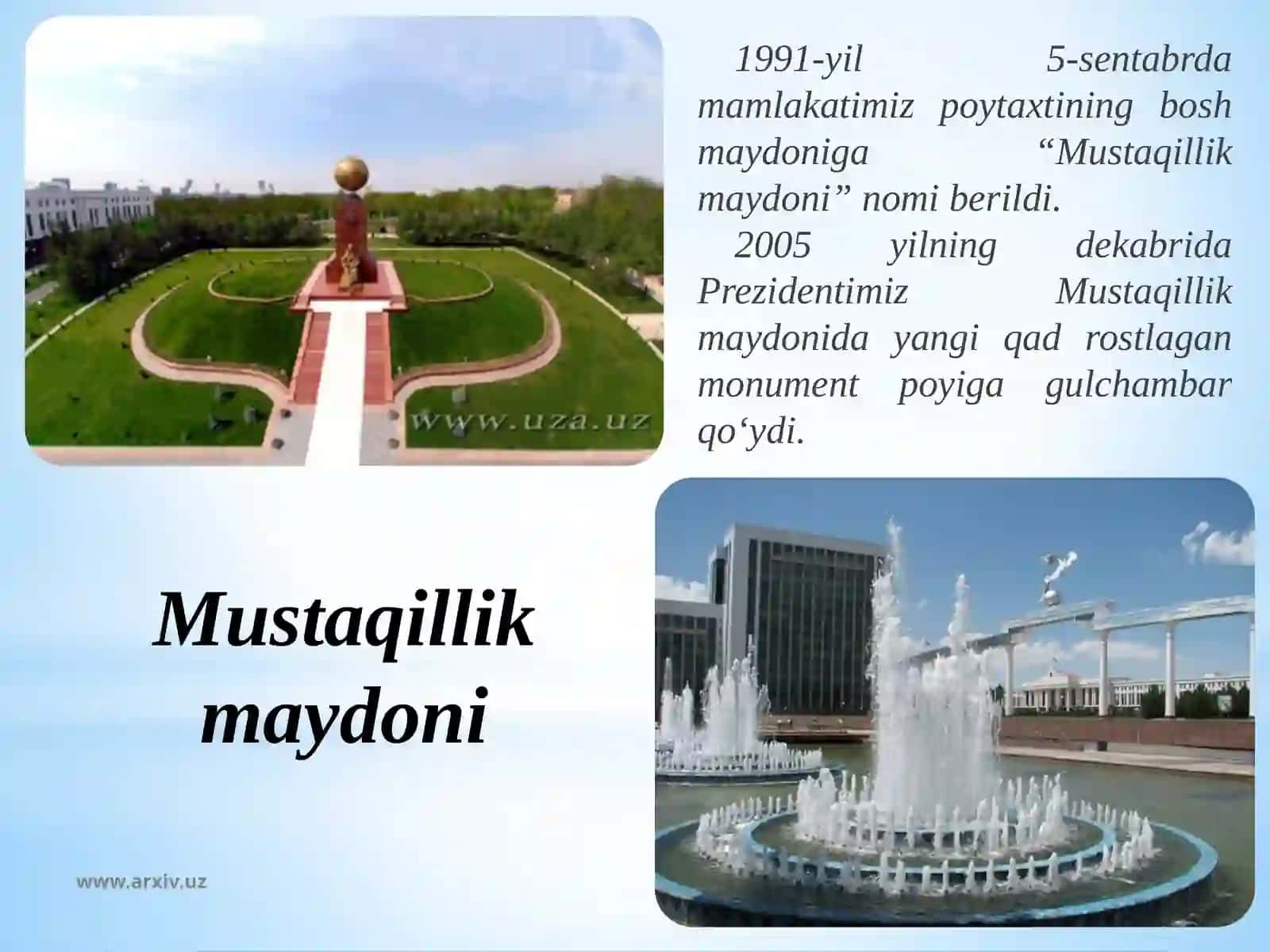 www.uza.uz

1991-yil 5-sentabrda mamlakatimiz poytaxtining bosh maydoniga “Mustaqillik maydoni” nomi berildi.

2005 yilning dekabrida Prezidentimiz Mustaqillik maydonida yangi qad rostlagan monument poyiga gulchambar qo‘ydi.

Mustaqillik maydoni

www.arxiv.uz